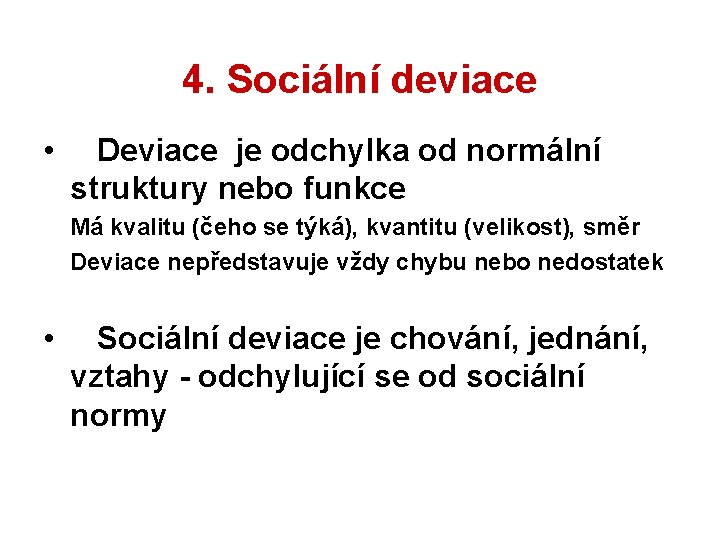 4. Sociální deviace

• Deviace je odchylka od normální struktury nebo funkce
Má kvalitu (čeho se týká), kvantitu (velikost), směr
Deviace nepředstavuje vždy chybu nebo nedostatek

• Sociální deviace je chování, jednání, vztahy - odchylující se od sociální normy